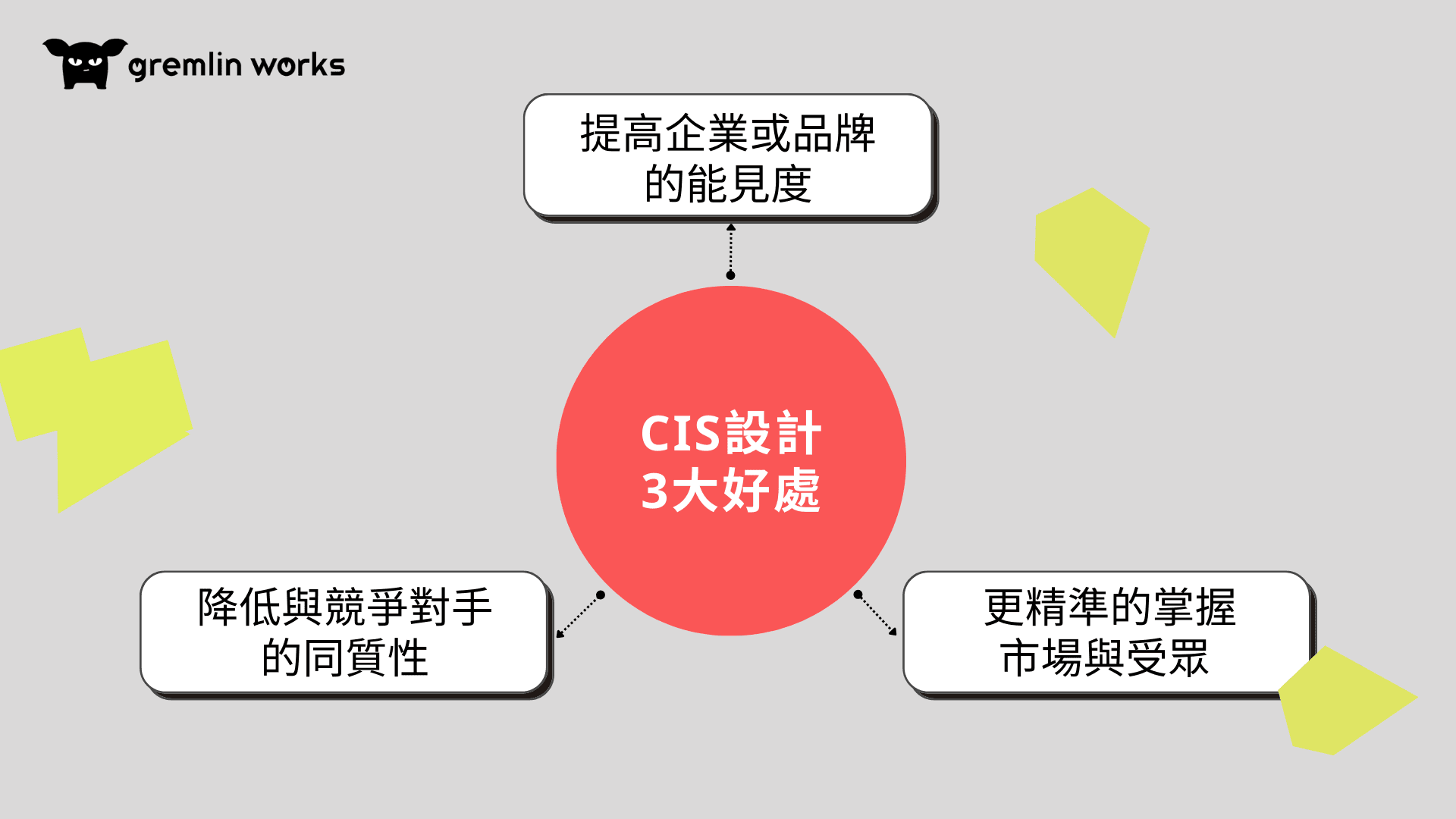 gremlin works

提高企業或品牌的能見度

CIS設計
3大好處

降低與競爭對手的同質性

更精準的掌握市場與受眾